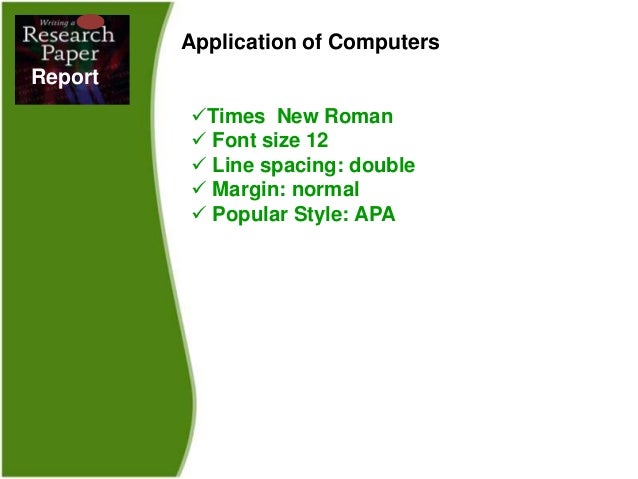 Writing a Research Paper
Report

Application of Computers

✓Times New Roman
✓ Font size 12
✓ Line spacing: double
✓ Margin: normal
✓ Popular Style: APA